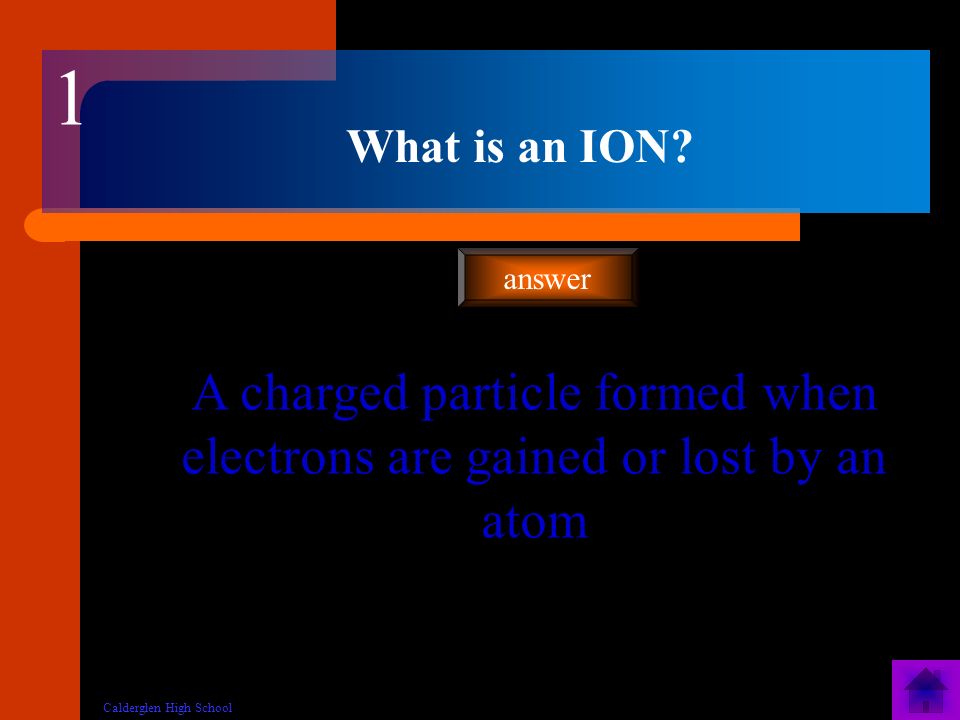 1

What is an ION?

answer

A charged particle formed when electrons are gained or lost by an atom

Calderglen High School